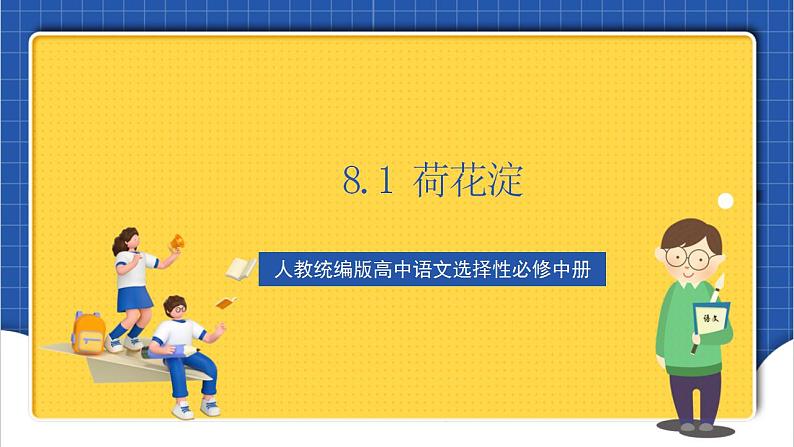 8.1 荷花淀

人教统编版高中语文选择性必修中册

语文